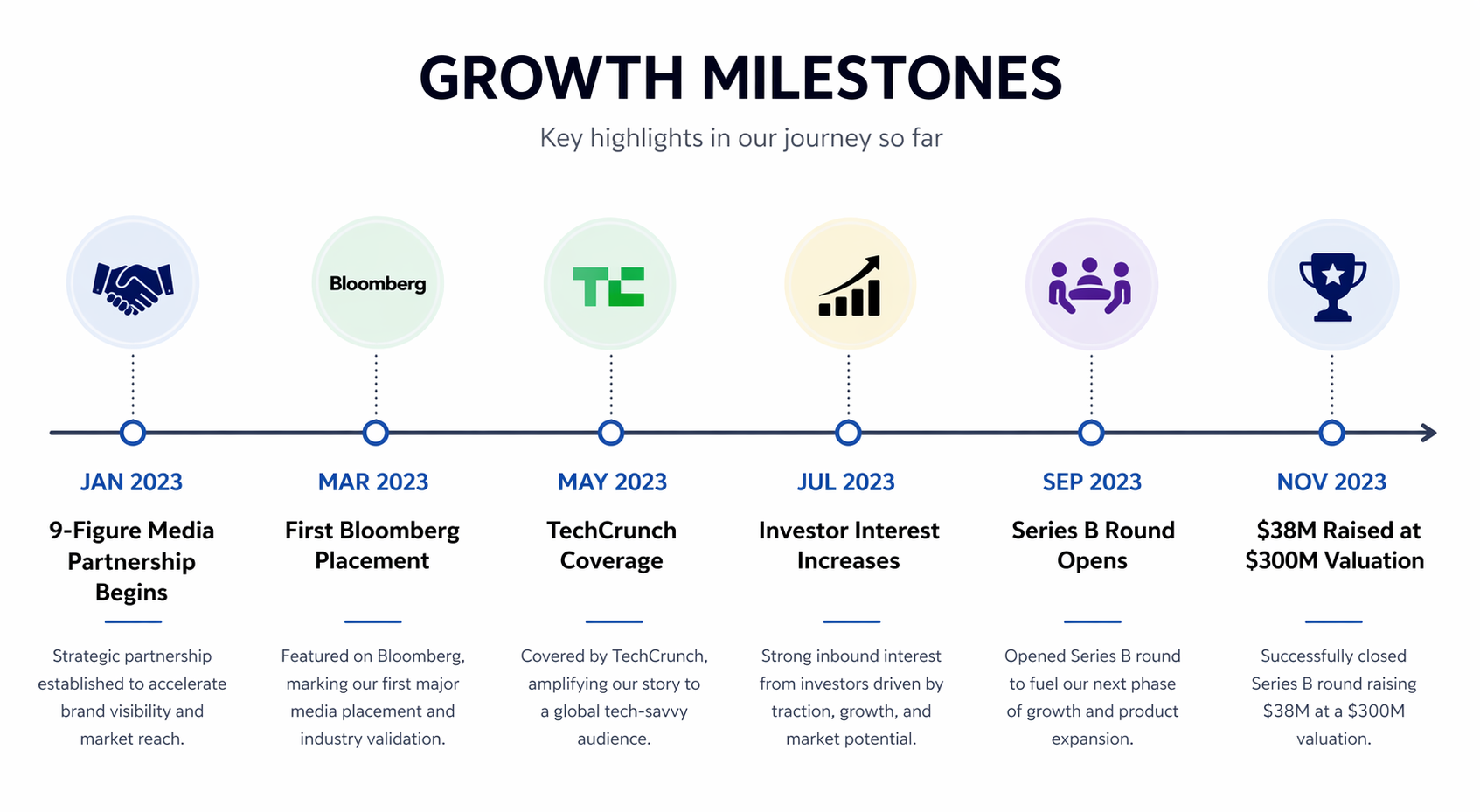 GROWTH MILESTONES

Key highlights in our journey so far

Bloomberg

TC

JAN 2023

9-Figure Media Partnership Begins

Strategic partnership established to accelerate brand visibility and market reach.

MAR 2023

First Bloomberg Placement

Featured on Bloomberg, marking our first major media placement and industry validation.

MAY 2023

TechCrunch Coverage

Covered by TechCrunch, amplifying our story to a global tech-savvy audience.

JUL 2023

Investor Interest Increases

Strong inbound interest from investors driven by traction, growth, and market potential.

SEP 2023

Series B Round Opens

Opened Series B round to fuel our next phase of growth and product expansion.

NOV 2023

\$38M Raised at \$300M Valuation

Successfully closed Series B round raising \$38M at a \$300M valuation.